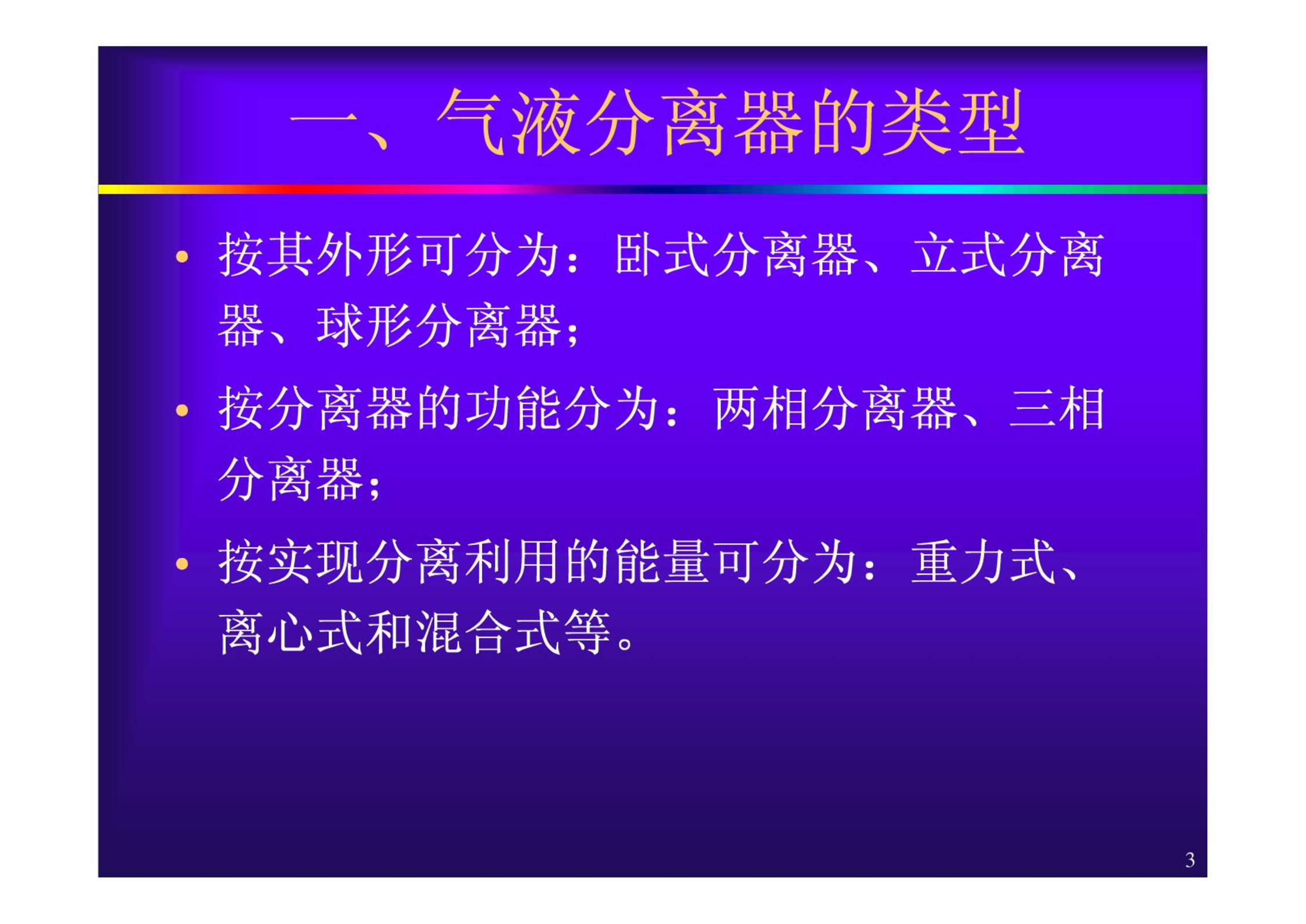 一、气液分离器的类型

• 按其外形可分为：卧式分离器、立式分离器、球形分离器；

• 按分离器的功能分为：两相分离器、三相分离器；

• 按实现分离利用的能量可分为：重力式、离心式和混合式等。

3